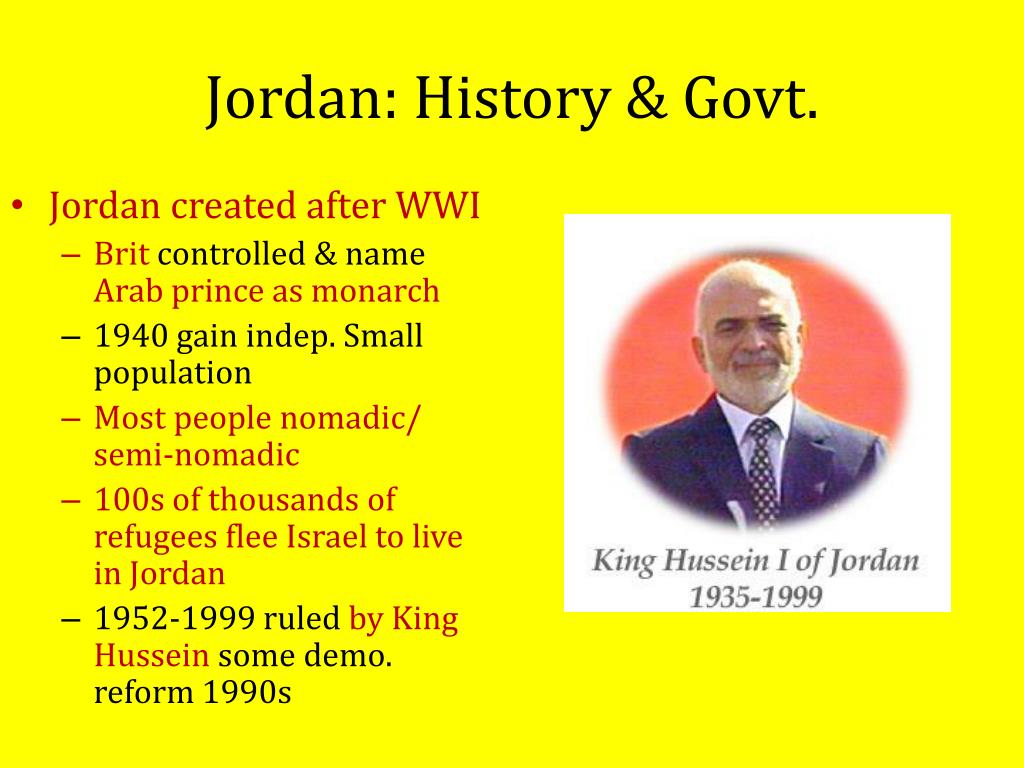 Jordan: History & Govt.

• Jordan created after WWI
– Brit controlled & name Arab prince as monarch
– 1940 gain indep. Small population
– Most people nomadic/ semi-nomadic
– 100s of thousands of refugees flee Israel to live in Jordan
– 1952-1999 ruled by King Hussein some demo. reform 1990s

King Hussein I of Jordan
1935-1999